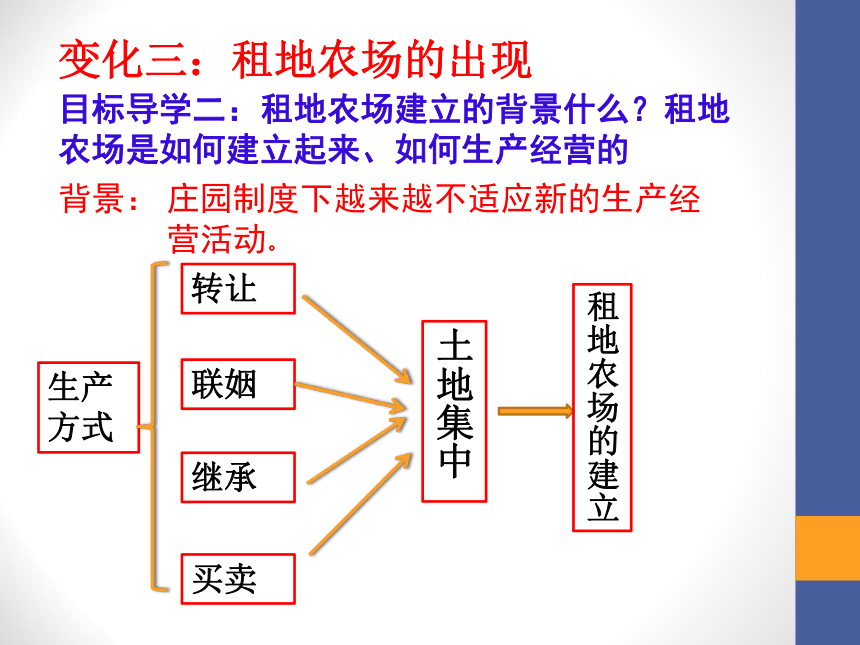 变化三：租地农场的出现

目标导学二：租地农场建立的背景什么？租地农场是如何建立起来、如何生产经营的

背景：庄园制度下越来越不适应新的生产经营活动。

生产方式

转让

联姻

继承

买卖

土地集中

租地农场的建立